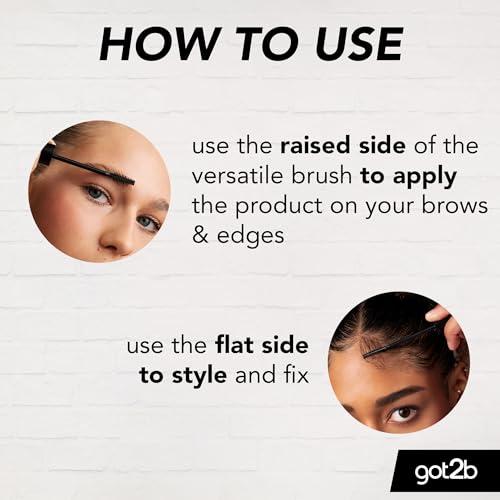 HOW TO USE

use the raised side of the versatile brush to apply the product on your brows & edges

use the flat side to style and fix

got2b